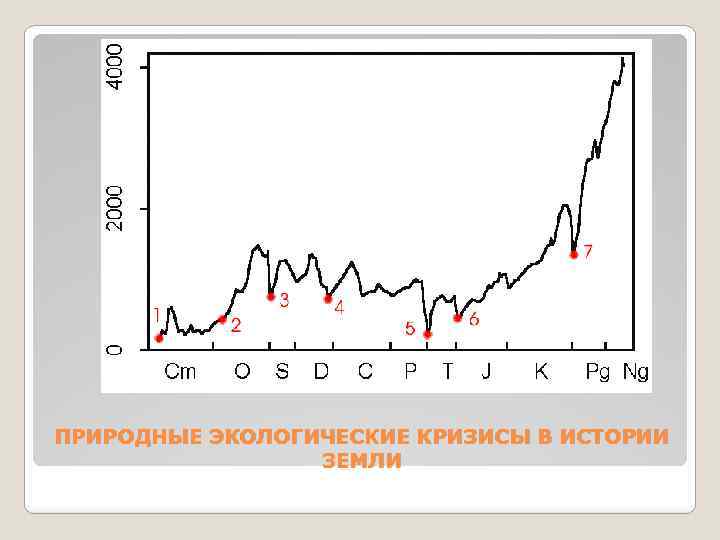 4000
2000
0
1
2
3
4
5
6
7
Cm O S D C P T J K Pg Ng

ПРИРОДНЫЕ ЭКОЛОГИЧЕСКИЕ КРИЗИСЫ В ИСТОРИИ ЗЕМЛИ